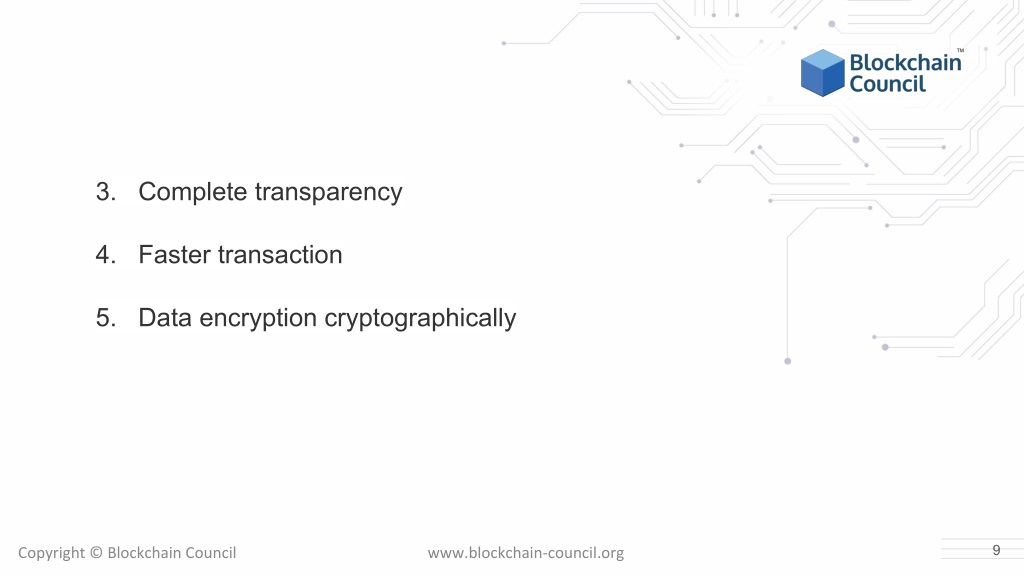 Blockchain Council™

3. Complete transparency

4. Faster transaction

5. Data encryption cryptographically

Copyright © Blockchain Council

www.blockchain-council.org

9